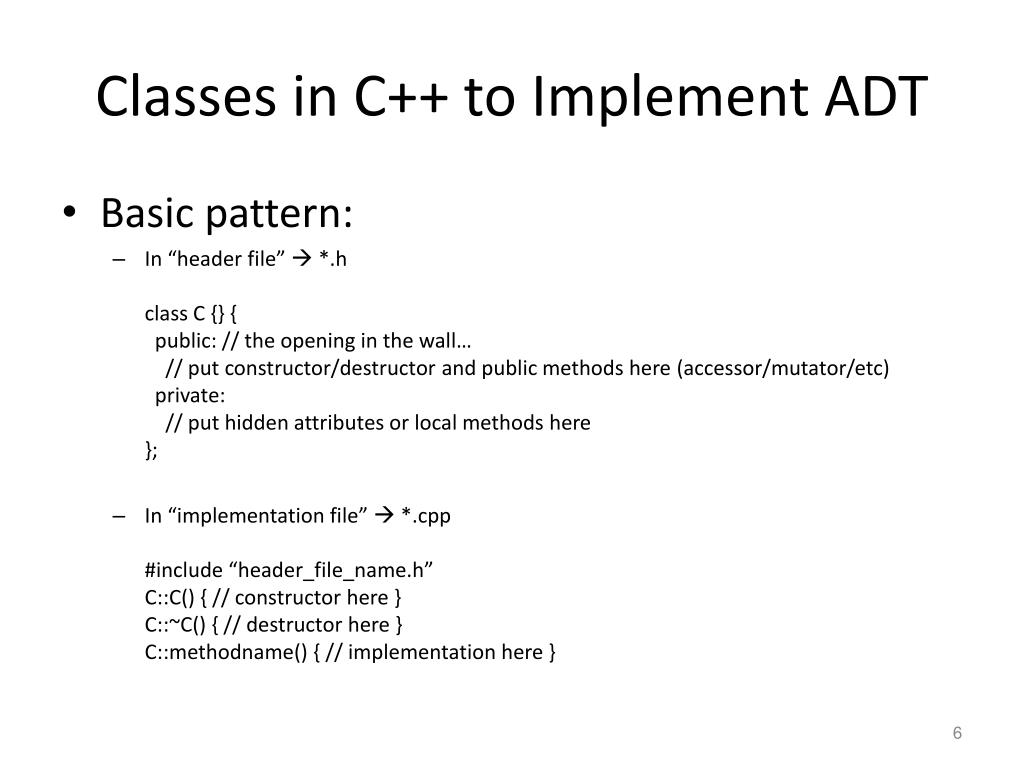 Classes in C++ to Implement ADT

• Basic pattern:

– In “header file” → *.h

class C {} {
public: // the opening in the wall…
// put constructor/destructor and public methods here (accessor/mutator/etc)
private:
// put hidden attributes or local methods here
};

– In “implementation file” → *.cpp

#include “header_file_name.h”
C::C() { // constructor here }
C::~C() { // destructor here }
C::methodname() { // implementation here }

6